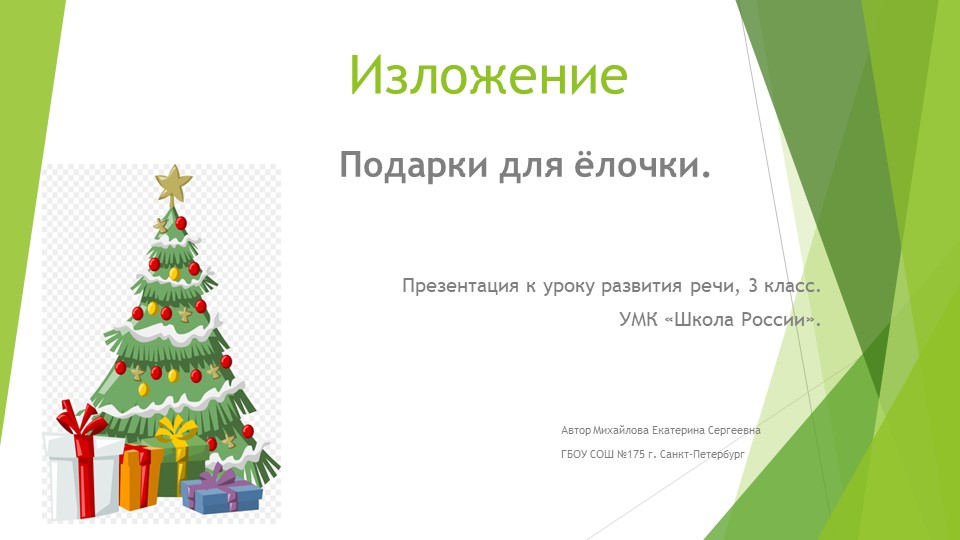 Изложение

Подарки для ёлочки.

Презентация к уроку развития речи, 3 класс.

УМК «Школа России».

Автор Михайлова Екатерина Сергеевна

ГБОУ СОШ №175 г. Санкт-Петербург